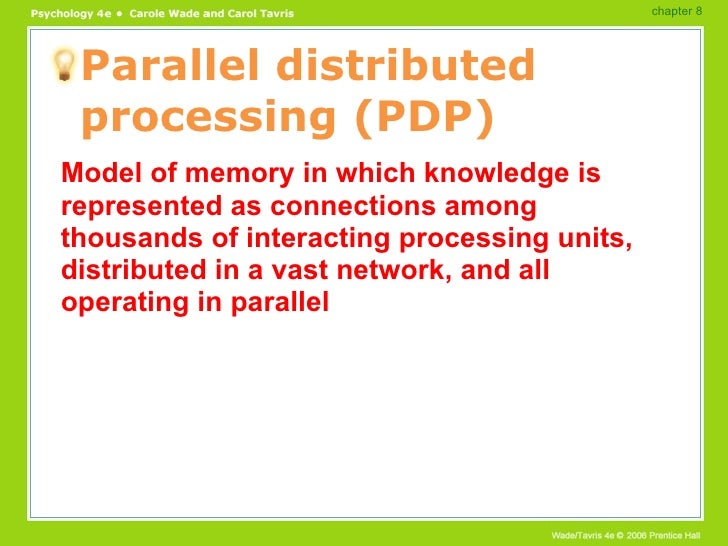 Psychology 4e • Carole Wade and Carol Tavris

chapter 8

Parallel distributed processing (PDP)

Model of memory in which knowledge is represented as connections among thousands of interacting processing units, distributed in a vast network, and all operating in parallel

Wade/Tavris 4e © 2006 Prentice Hall